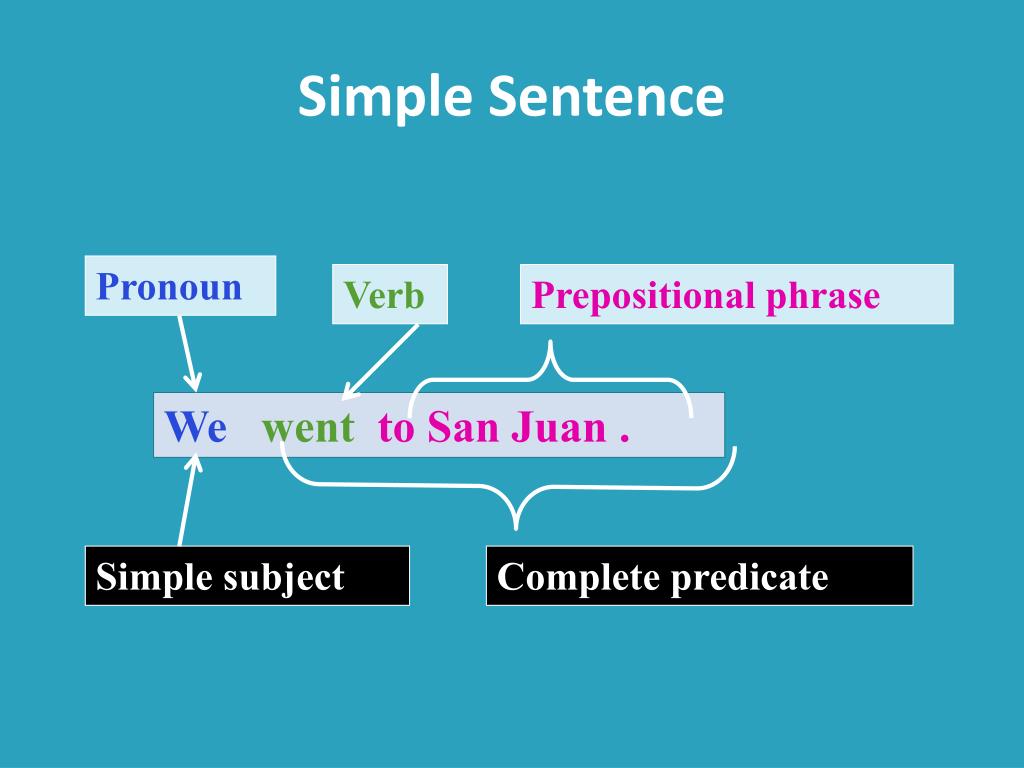 Simple Sentence

Pronoun

Verb

Prepositional phrase

We went to San Juan .

Simple subject

Complete predicate